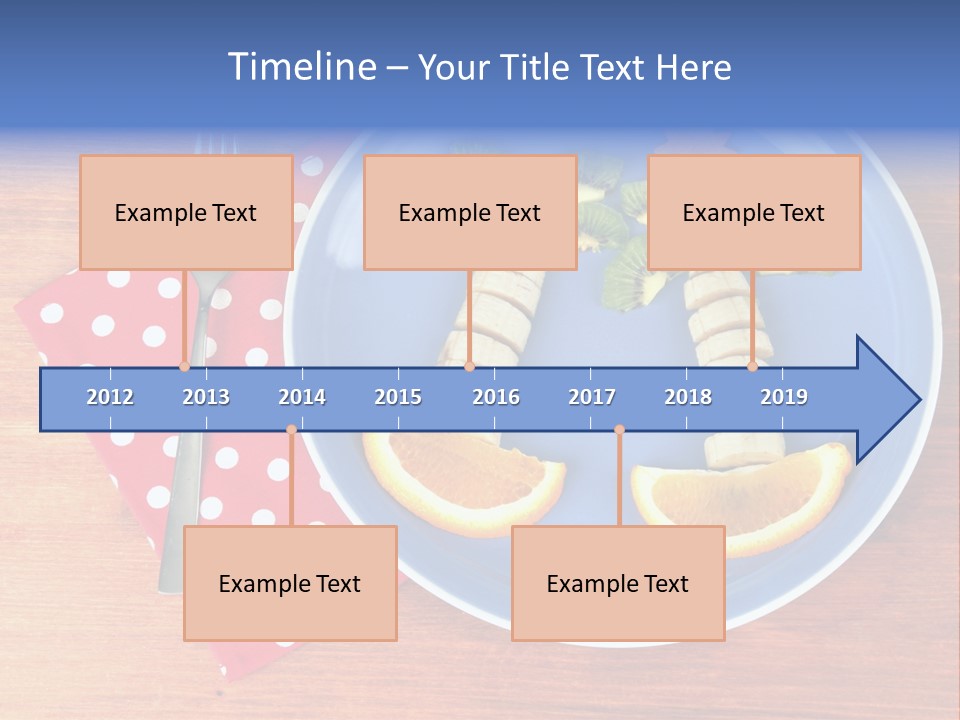 Timeline – Your Title Text Here

Example Text

Example Text

Example Text

2012 2013 2014 2015 2016 2017 2018 2019

Example Text

Example Text